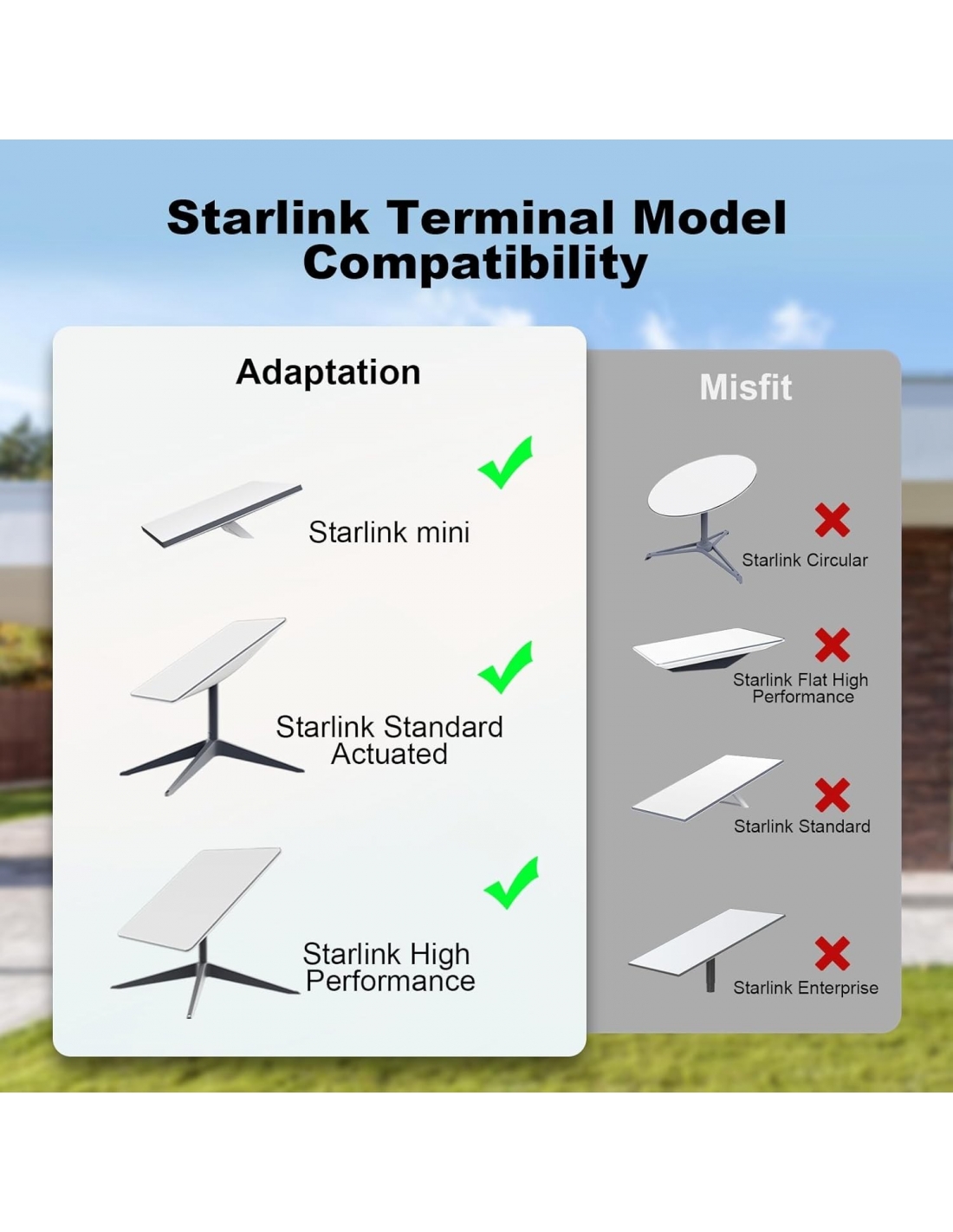 Starlink Terminal Model Compatibility

Adaptation

Starlink mini

Starlink Standard Actuated

Starlink High Performance

Misfit

Starlink Circular

Starlink Flat High Performance

Starlink Standard

Starlink Enterprise